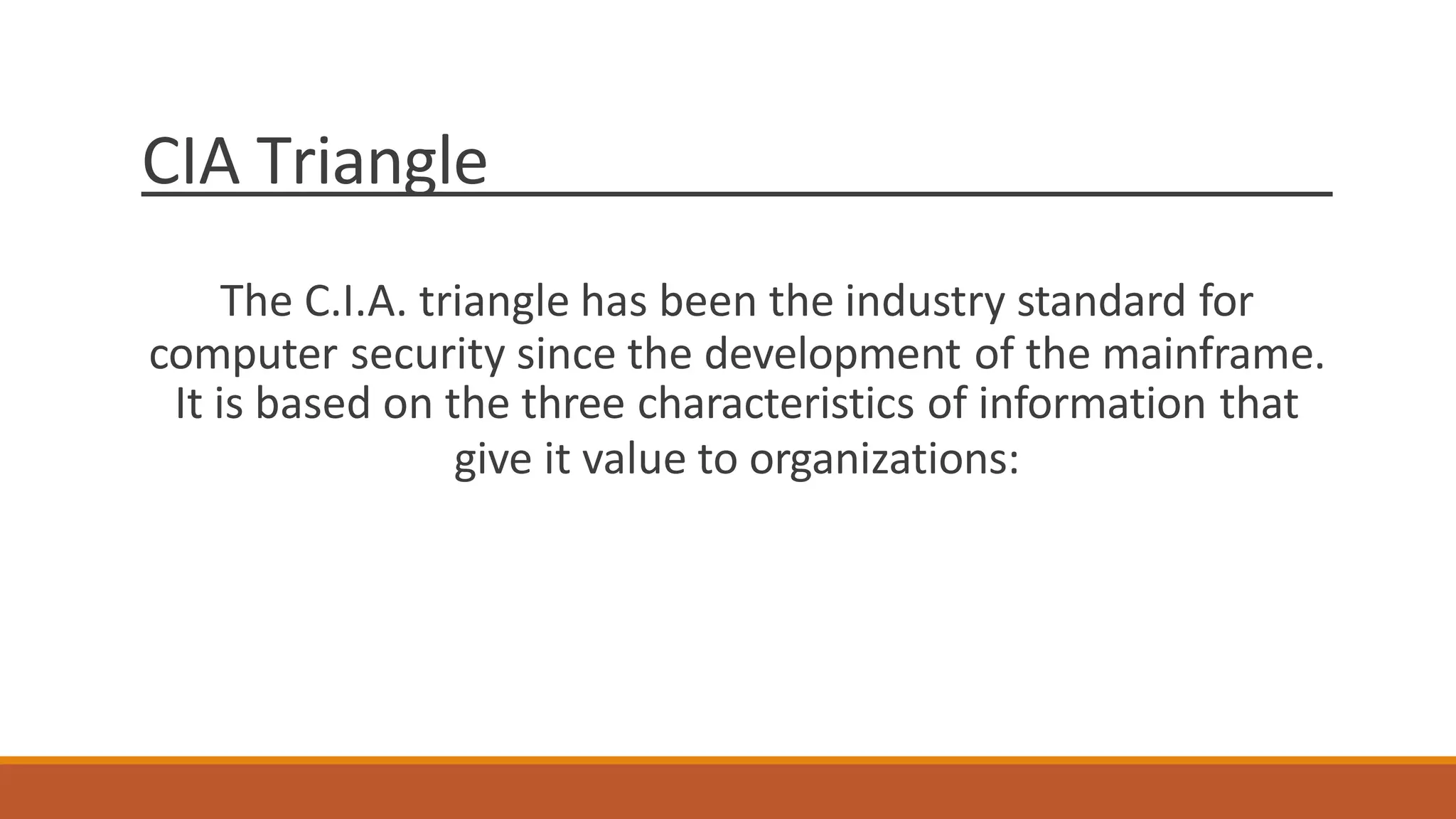 CIA Triangle

The C.I.A. triangle has been the industry standard for computer security since the development of the mainframe. It is based on the three characteristics of information that give it value to organizations: